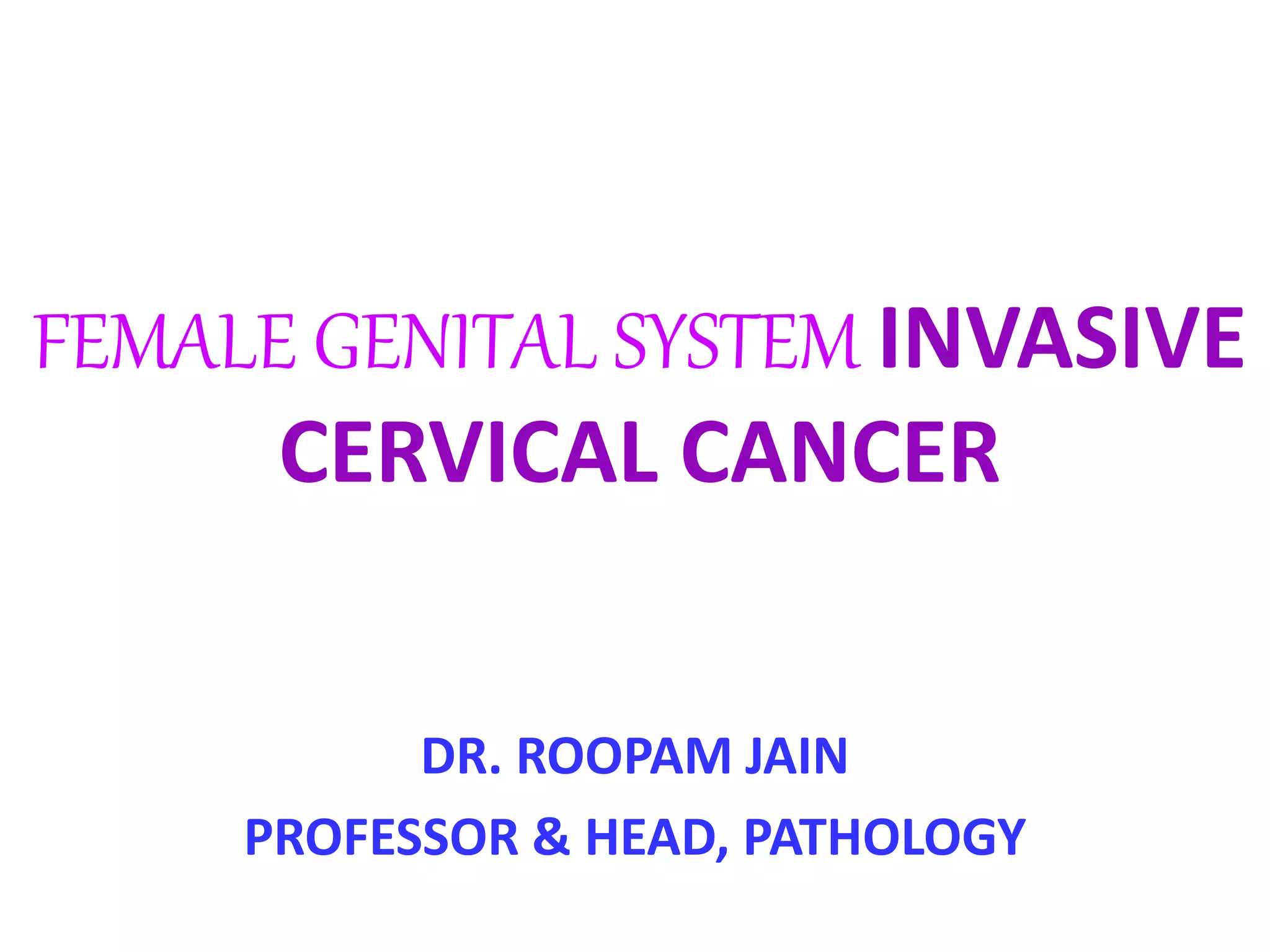 FEMALE GENITAL SYSTEM INVASIVE CERVICAL CANCER

DR. ROOPAM JAIN

PROFESSOR & HEAD, PATHOLOGY